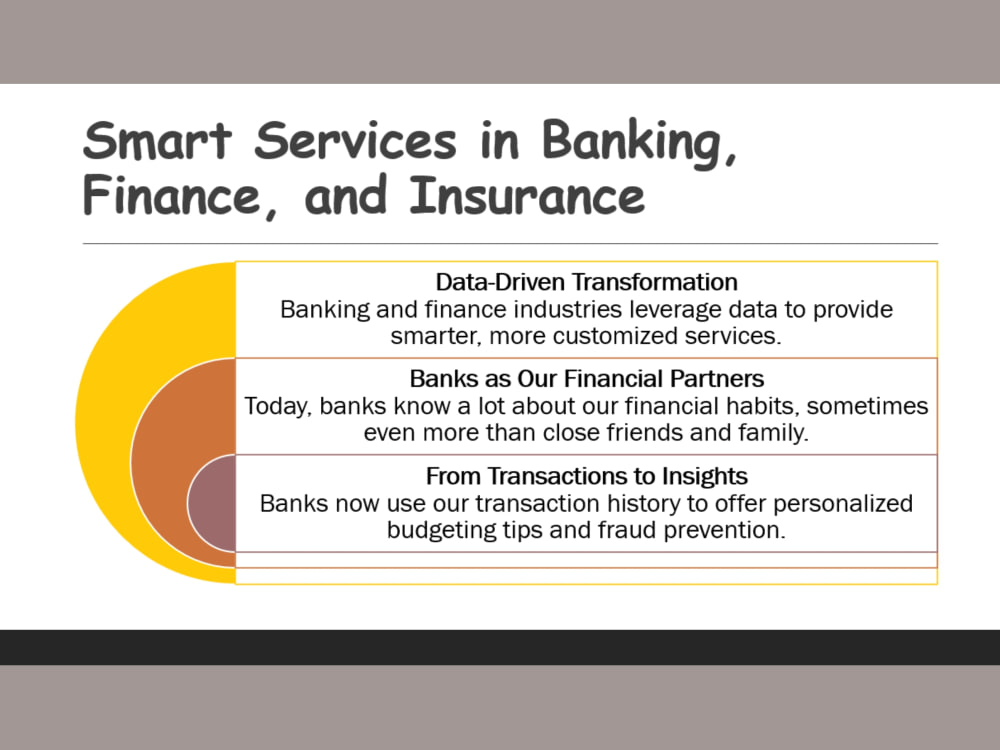 Smart Services in Banking, Finance, and Insurance

Data-Driven Transformation
Banking and finance industries leverage data to provide smarter, more customized services.

Banks as Our Financial Partners
Today, banks know a lot about our financial habits, sometimes even more than close friends and family.

From Transactions to Insights
Banks now use our transaction history to offer personalized budgeting tips and fraud prevention.